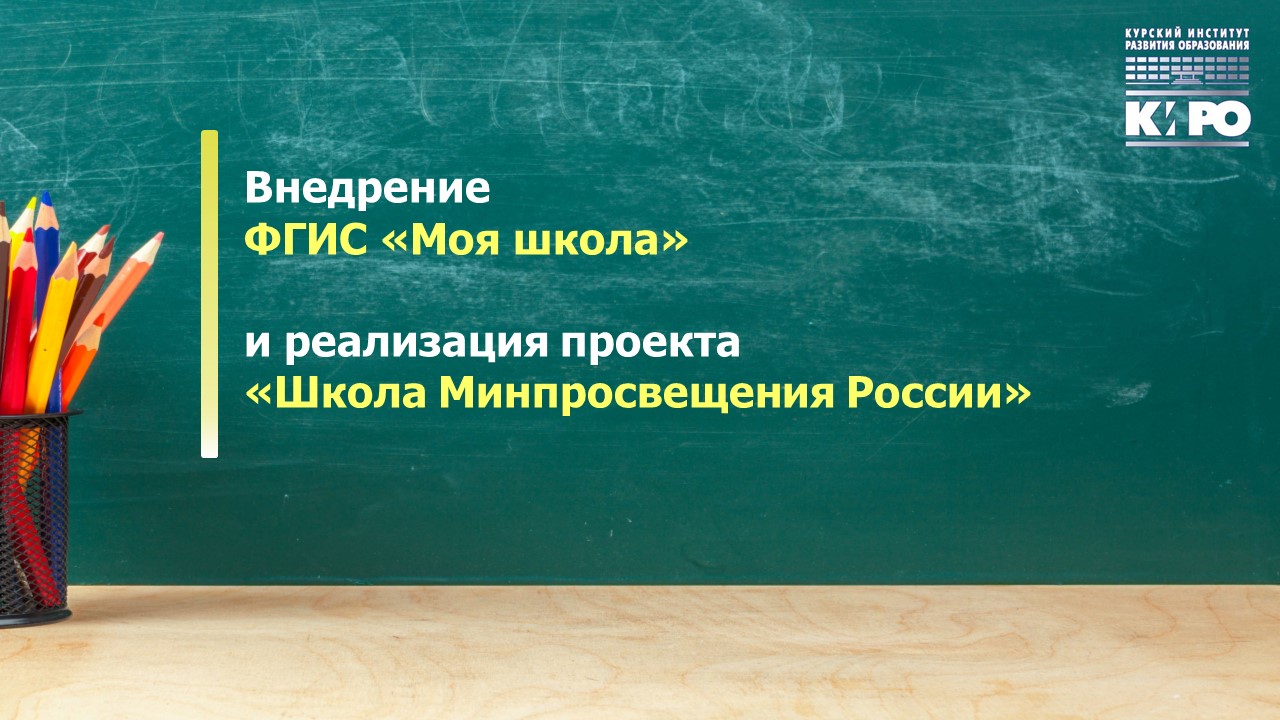 КУРСКИЙ ИНСТИТУТ РАЗВИТИЯ ОБРАЗОВАНИЯ
КИРО

Внедрение
ФГИС «Моя школа»

и реализация проекта
«Школа Минпросвещения России»